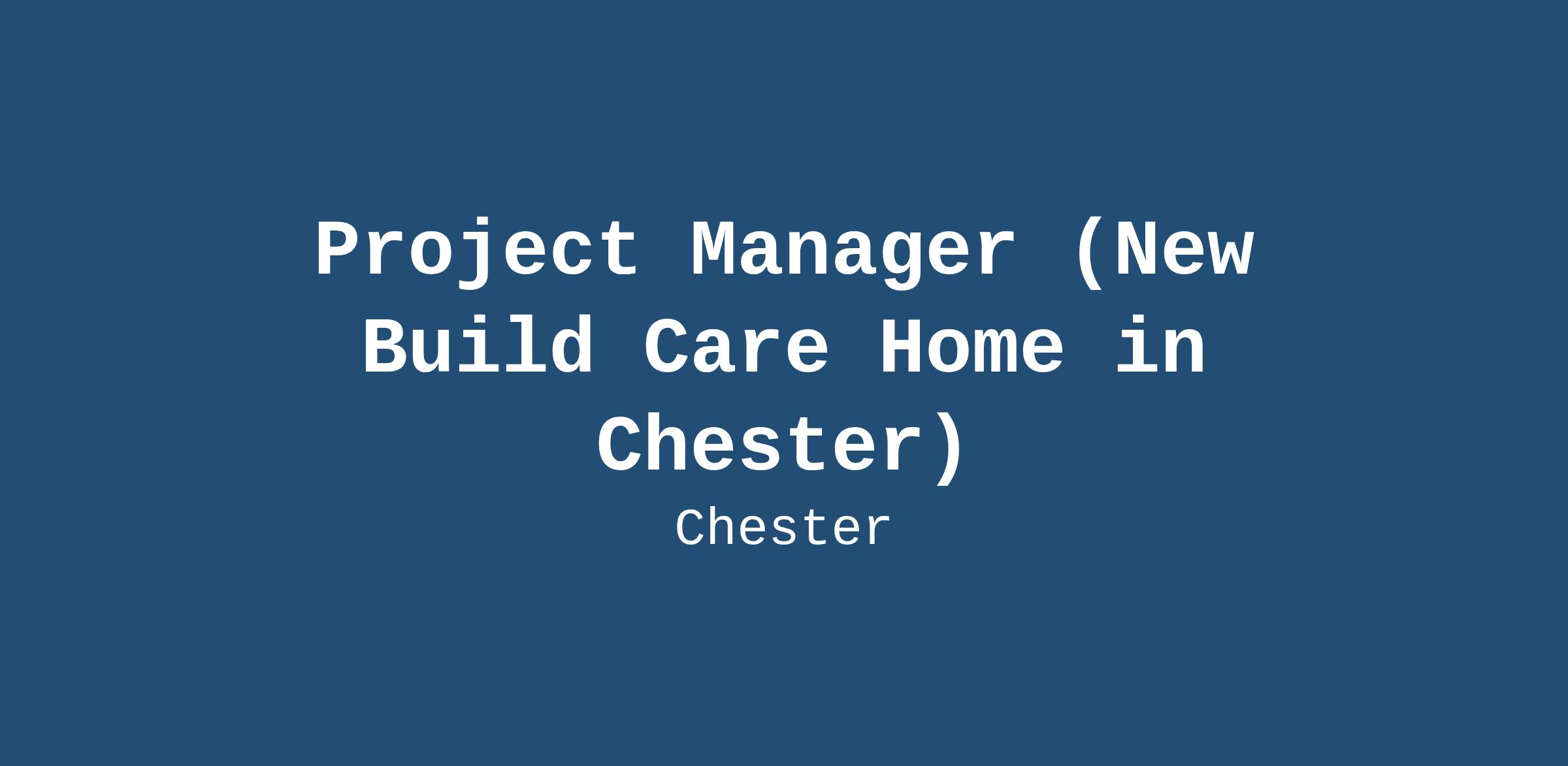 Project Manager (New Build Care Home in Chester)

Chester